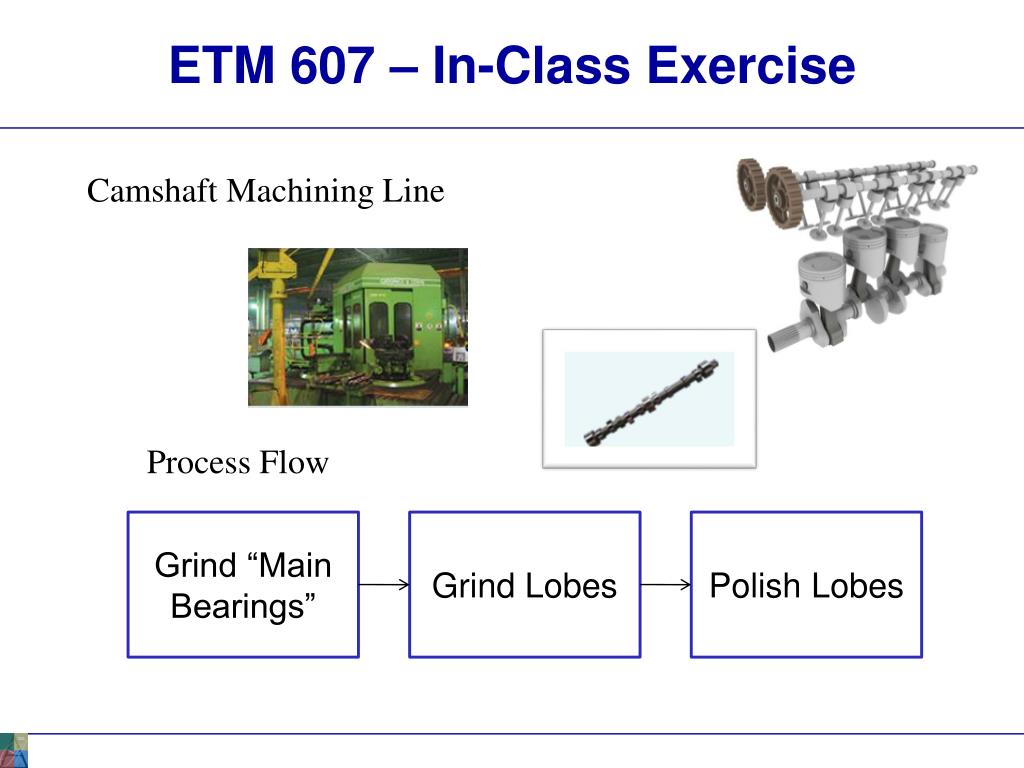 ETM 607 – In-Class Exercise

Camshaft Machining Line

Process Flow

Grind “Main Bearings”

Grind Lobes

Polish Lobes